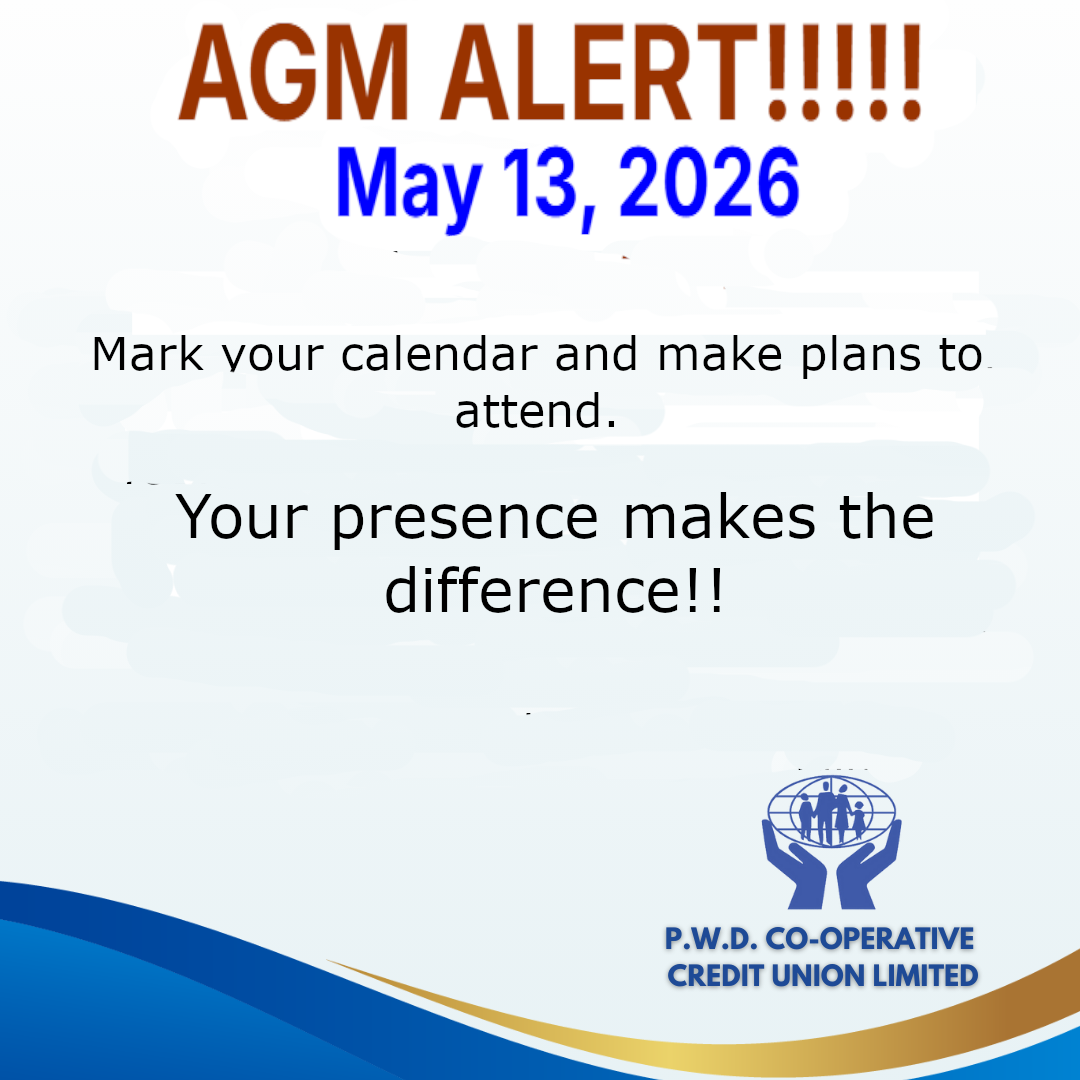 AGM ALERT!!!!!
May 13, 2026

Mark your calendar and make plans to attend.

Your presence makes the difference!!

P.W.D. CO-OPERATIVE CREDIT UNION LIMITED